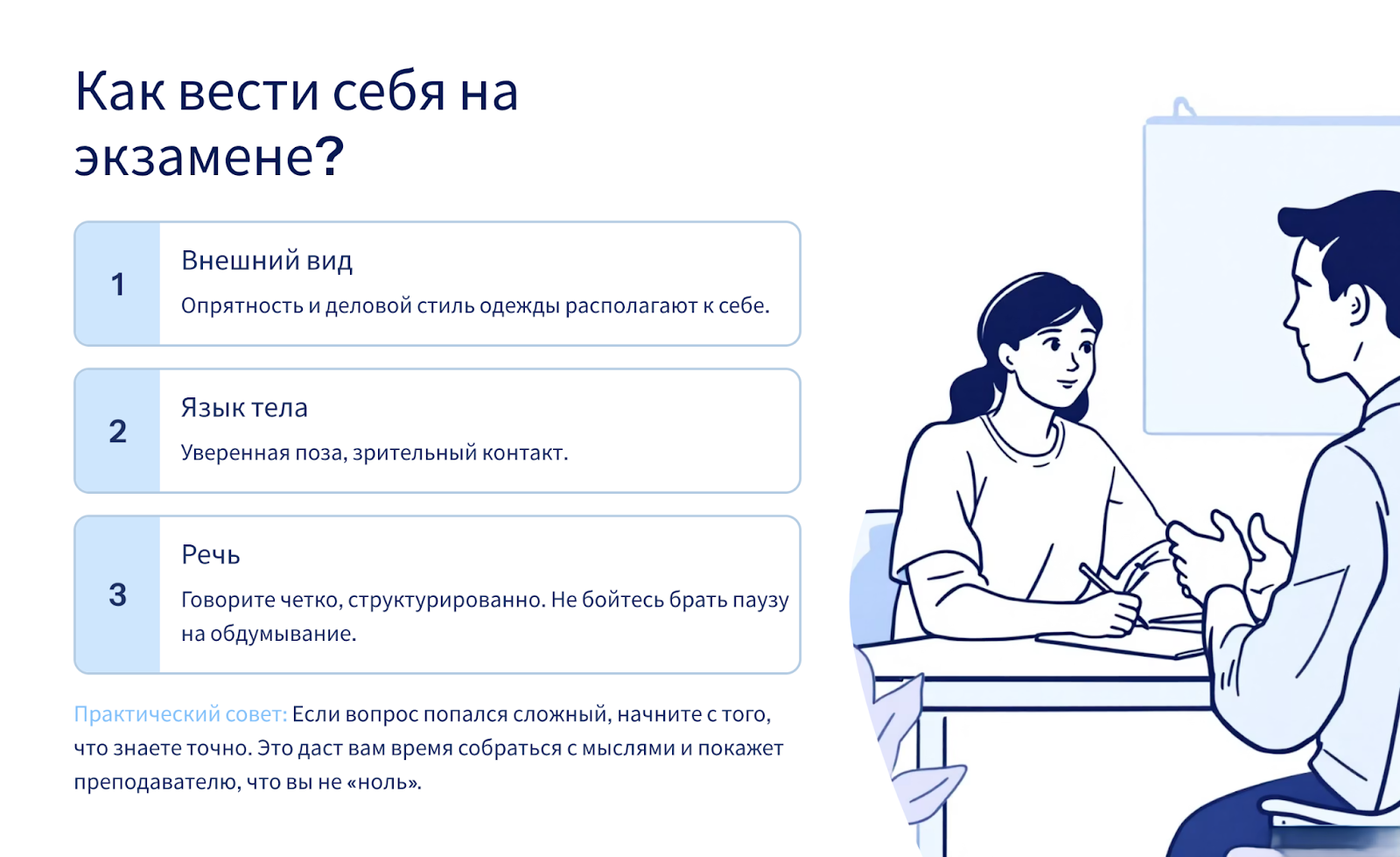 Как вести себя на экзамене?

1

Внешний вид

Опрятность и деловой стиль одежды располагают к себе.

2

Язык тела

Уверенная поза, зрительный контакт.

3

Речь

Говорите четко, структурированно. Не бойтесь брать паузу на обдумывание.

Практический совет: Если вопрос попался сложный, начните с того, что знаете точно. Это даст вам время собраться с мыслями и покажет преподавателю, что вы не «ноль».